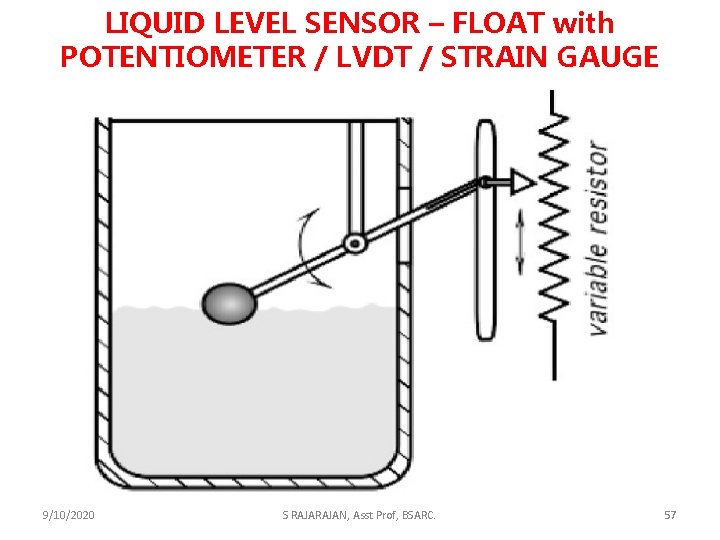 LIQUID LEVEL SENSOR – FLOAT with POTENTIOMETER / LVDT / STRAIN GAUGE

variable resistor

9/10/2020

S RAJARAJAN, Asst Prof, BSARC.

57